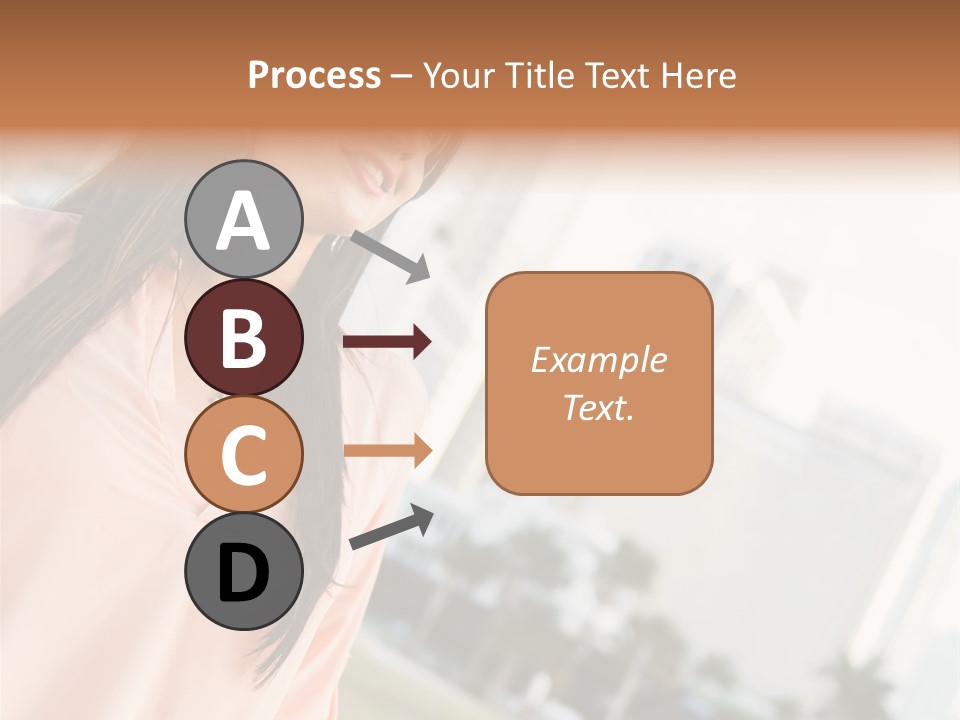 Process – Your Title Text Here

A

B

C

D

Example Text.